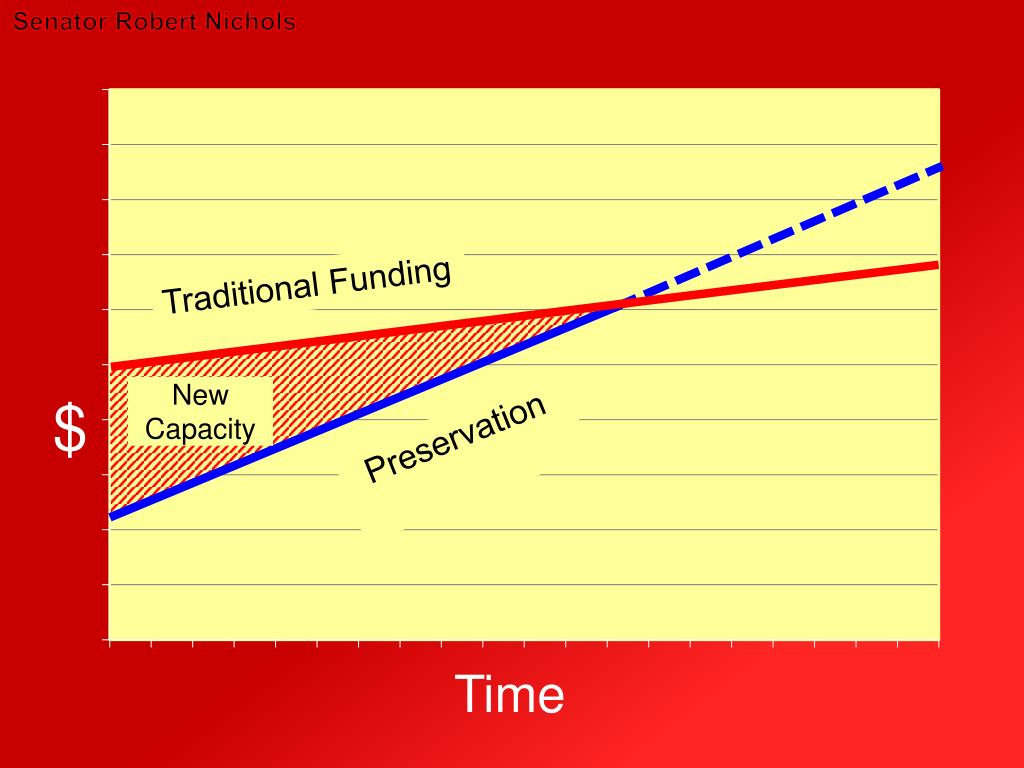 Senator Robert Nichols

Traditional Funding

New Capacity

$

Preservation

Time